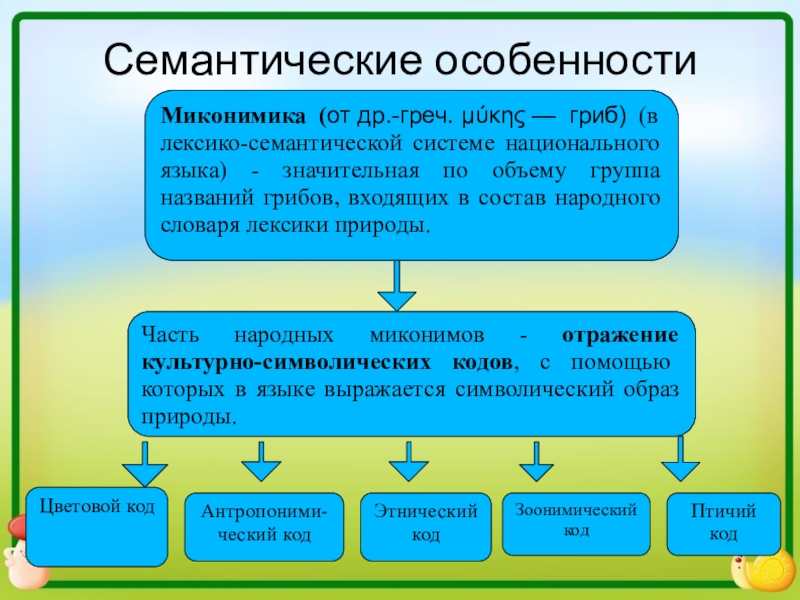 Семантические особенности

Миконимика (от др.-греч. μύκης — гриб) (в лексико-семантической системе национального языка) - значительная по объему группа названий грибов, входящих в состав народного словаря лексики природы.

Часть народных миконимов - отражение культурно-символических кодов, с помощью которых в языке выражается символический образ природы.

Цветовой код

Антропонимический код

Этнический код

Зоонимический код

Птичий код